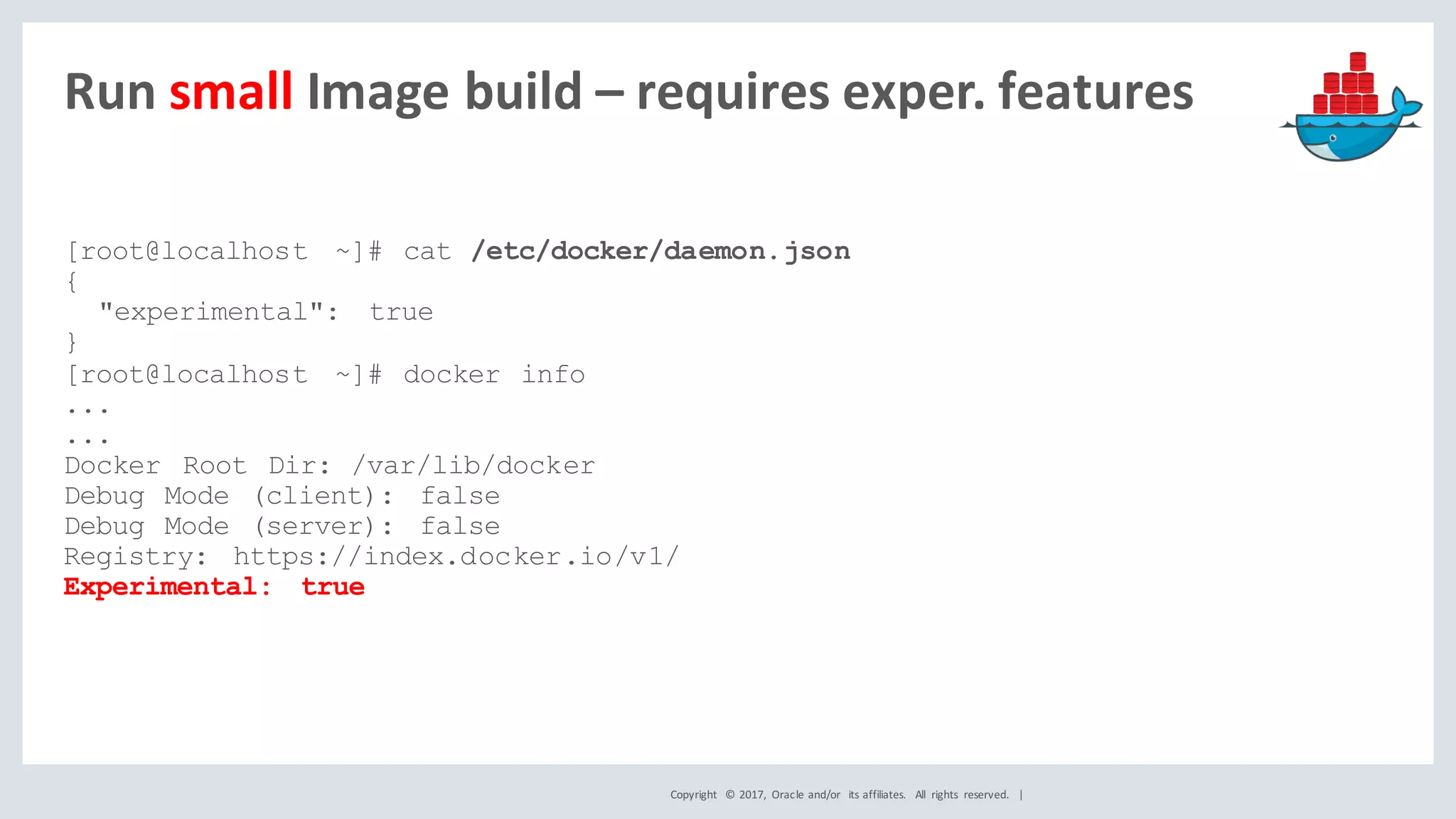 Run small Image build – requires exper. features

[root@localhost ~]# cat /etc/docker/daemon.json
{
  "experimental": true
}
[root@localhost ~]# docker info
...
...
Docker Root Dir: /var/lib/docker
Debug Mode (client): false
Debug Mode (server): false
Registry: https://index.docker.io/v1/
Experimental: true

Copyright © 2017, Oracle and/or its affiliates. All rights reserved. |